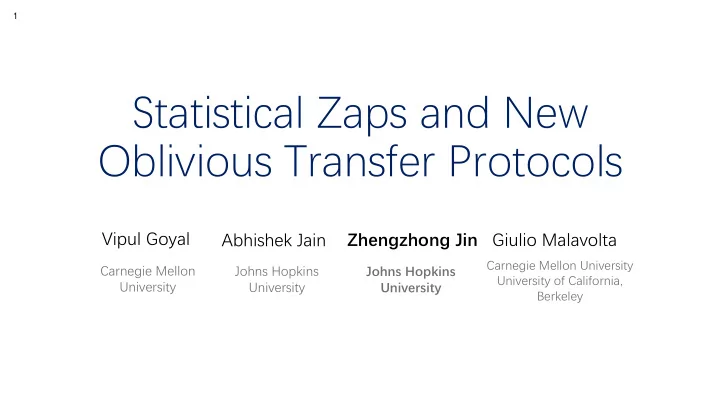 1

Statistical Zaps and New Oblivious Transfer Protocols

Vipul Goyal
Carnegie Mellon University

Abhishek Jain
Johns Hopkins University

Zhengzhong Jin
Johns Hopkins University

Giulio Malavolta
Carnegie Mellon University
University of California, Berkeley